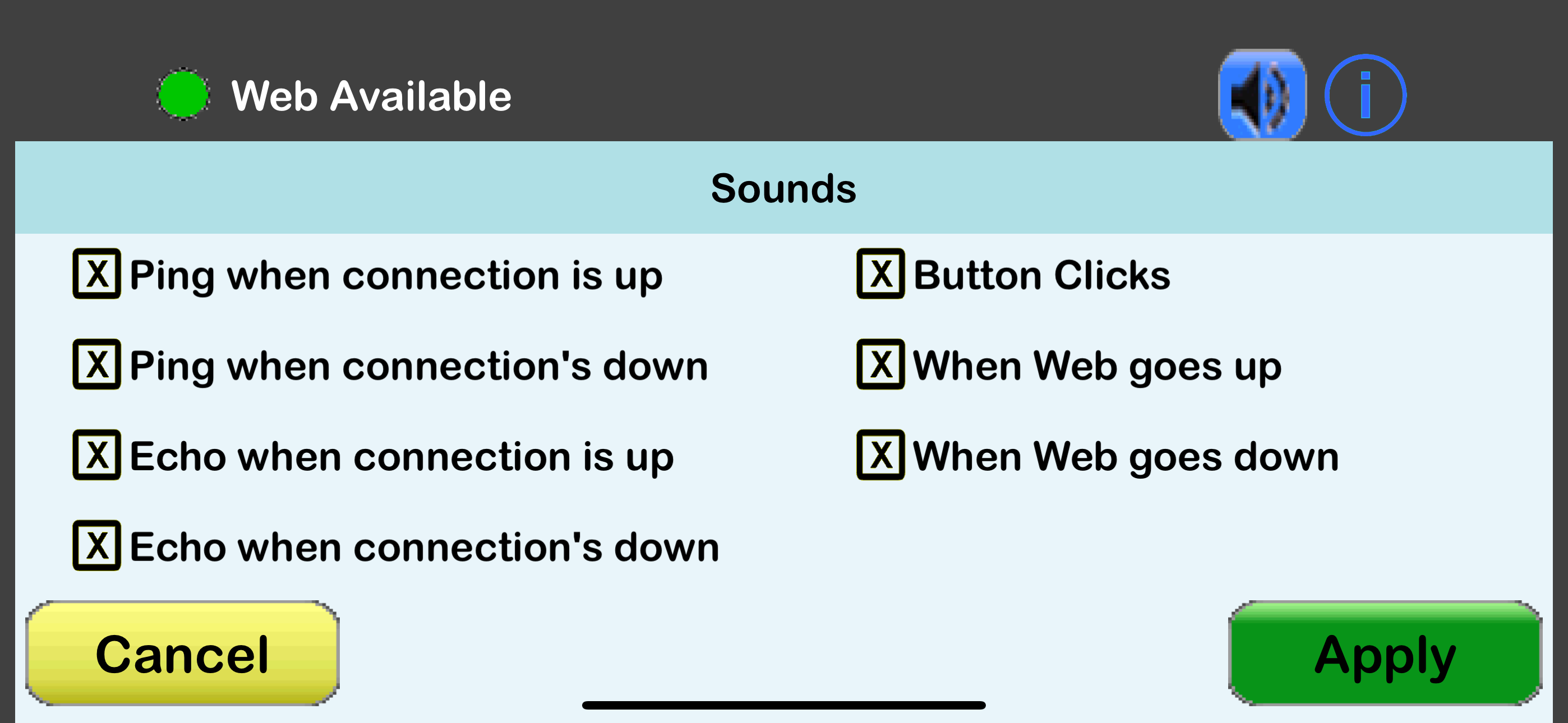 Web Available

i

Sounds

X Ping when connection is up

X Ping when connection's down

X Echo when connection is up

X Echo when connection's down

X Button Clicks

X When Web goes up

X When Web goes down

Cancel

Apply